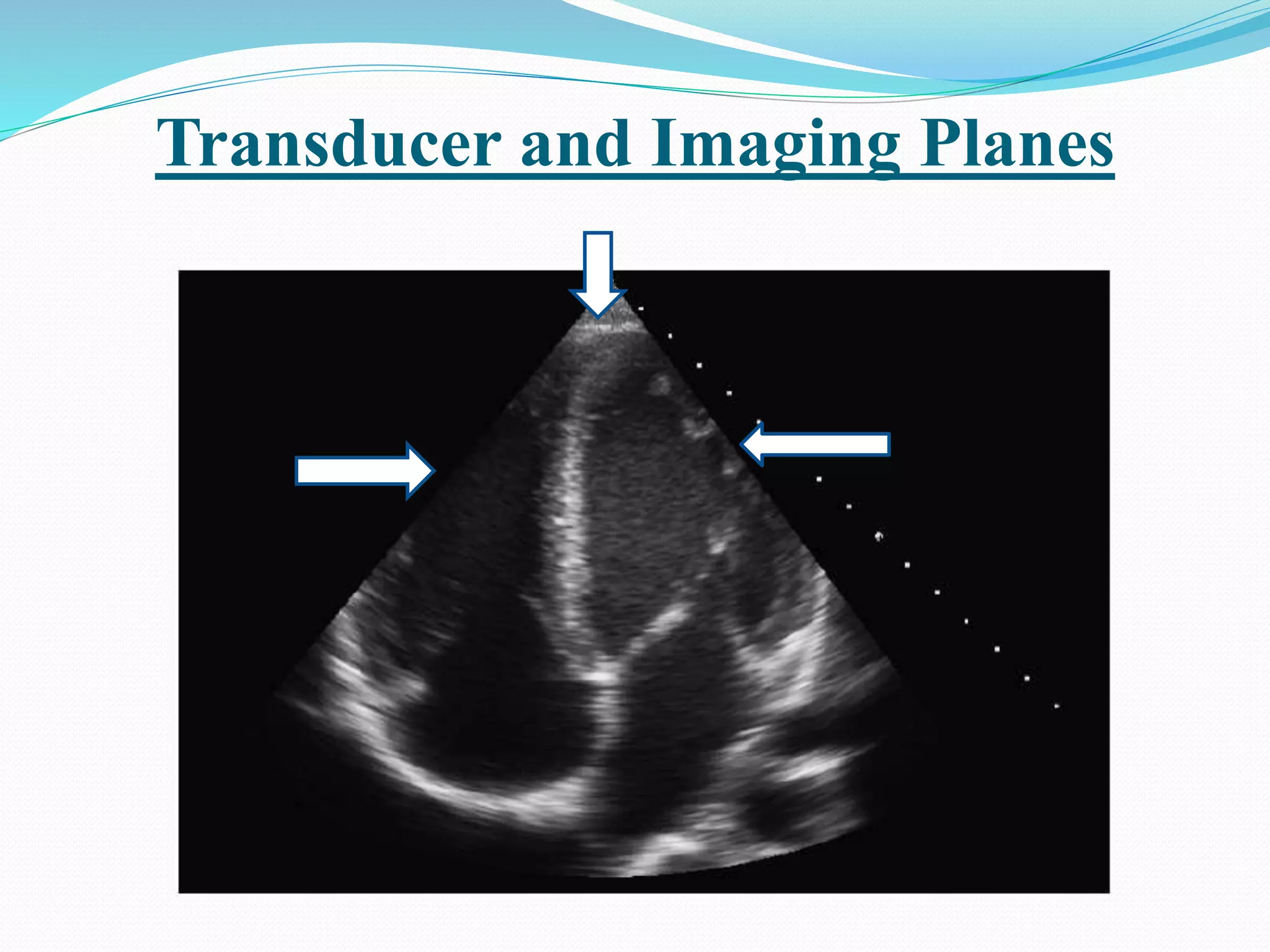 Transducer and Imaging Planes